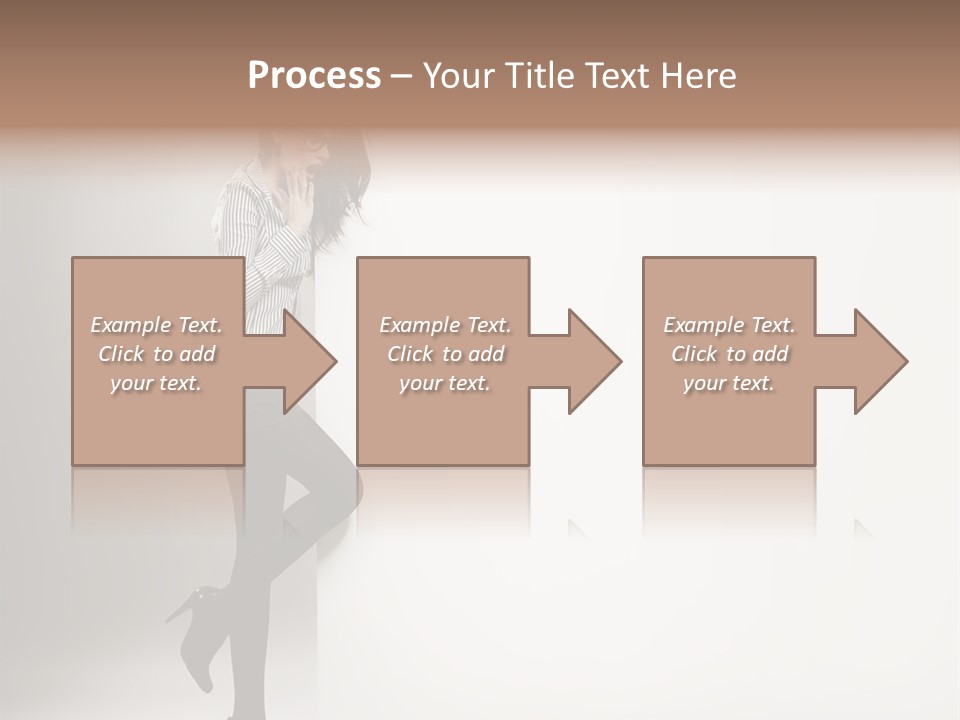 Process – Your Title Text Here

Example Text. Click to add your text.

Example Text. Click to add your text.

Example Text. Click to add your text.